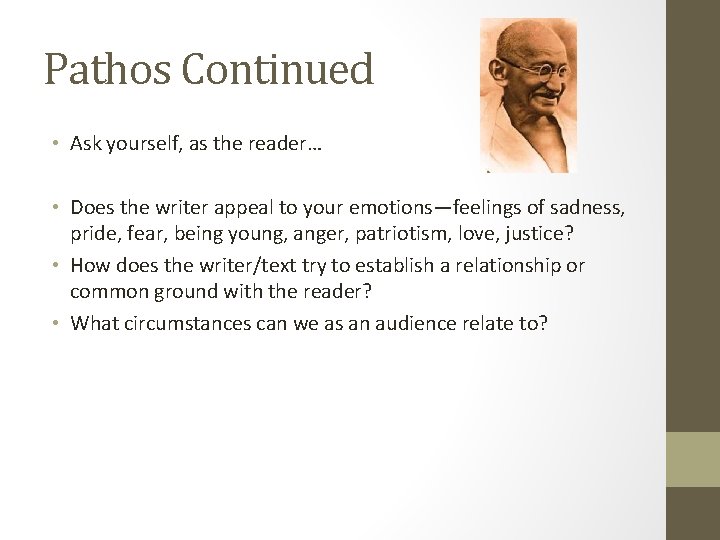 Pathos Continued

• Ask yourself, as the reader…

• Does the writer appeal to your emotions—feelings of sadness, pride, fear, being young, anger, patriotism, love, justice?
• How does the writer/text try to establish a relationship or common ground with the reader?
• What circumstances can we as an audience relate to?